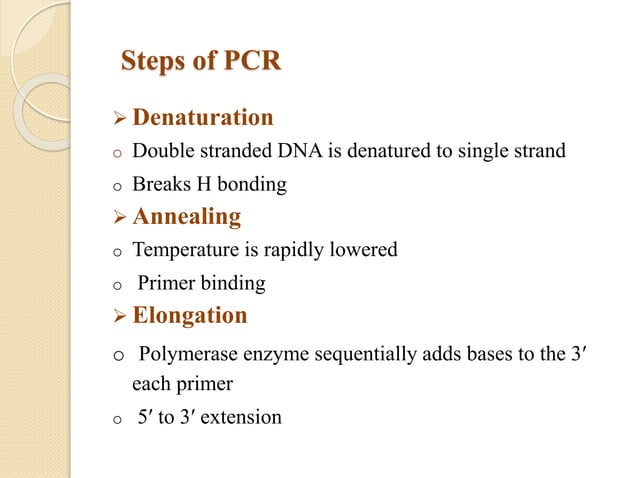 Steps of PCR

➢ Denaturation

o Double stranded DNA is denatured to single strand

o Breaks H bonding

➢ Annealing

o Temperature is rapidly lowered

o Primer binding

➢ Elongation

o Polymerase enzyme sequentially adds bases to the 3′ each primer

o 5′ to 3′ extension